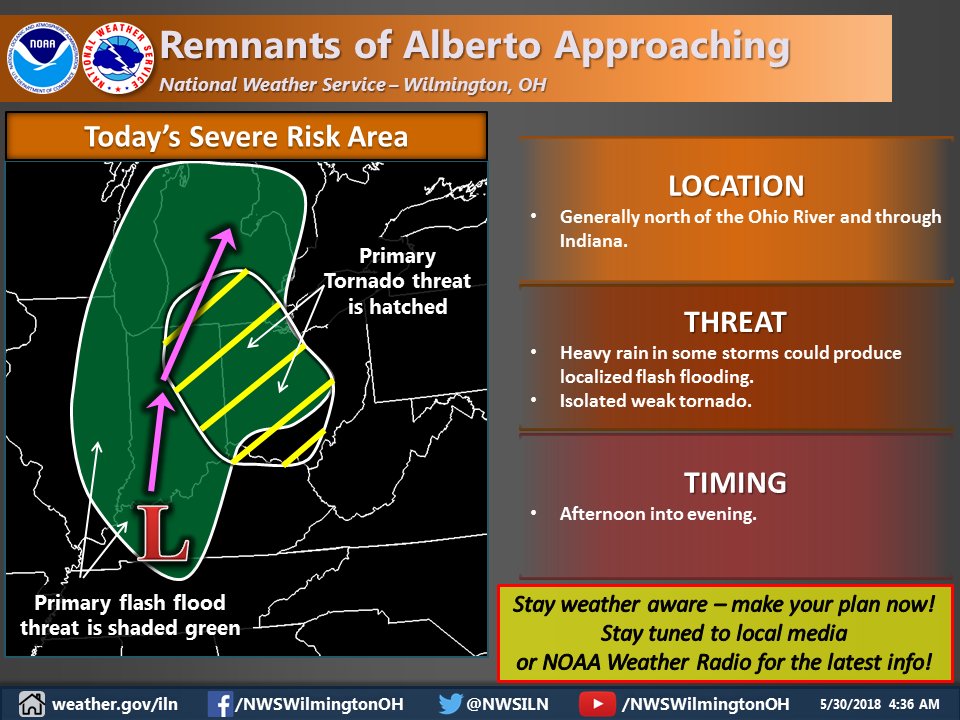 NOAA

NATIONAL WEATHER SERVICE

Remnants of Alberto Approaching

National Weather Service – Wilmington, OH

Today's Severe Risk Area

Primary Tornado threat is hatched

L

Primary flash flood threat is shaded green

LOCATION

• Generally north of the Ohio River and through Indiana.

THREAT

• Heavy rain in some storms could produce localized flash flooding.
• Isolated weak tornado.

TIMING

• Afternoon into evening.

Stay weather aware – make your plan now! Stay tuned to local media or NOAA Weather Radio for the latest info!

weather.gov/iln /NWSWilmingtonOH @NWSILN /NWSWilmingtonOH 5/30/2018 4:36 AM